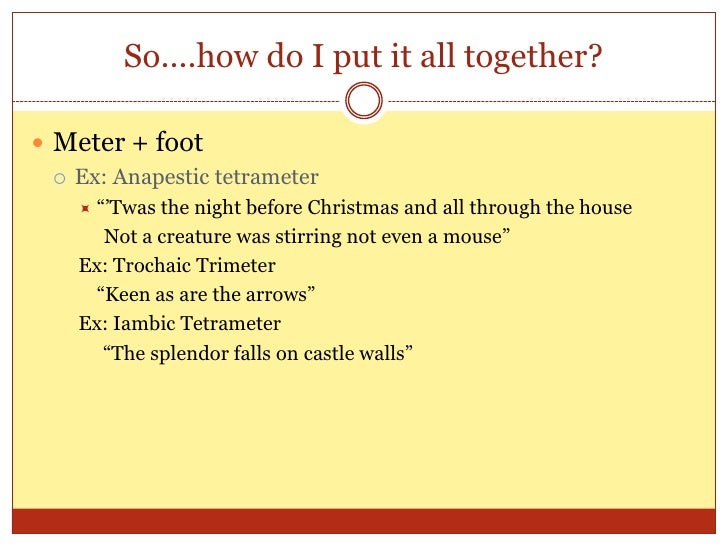 So….how do I put it all together?

Meter + foot

Ex: Anapestic tetrameter

“’Twas the night before Christmas and all through the house
Not a creature was stirring not even a mouse”

Ex: Trochaic Trimeter
“Keen as are the arrows”

Ex: Iambic Tetrameter
“The splendor falls on castle walls”